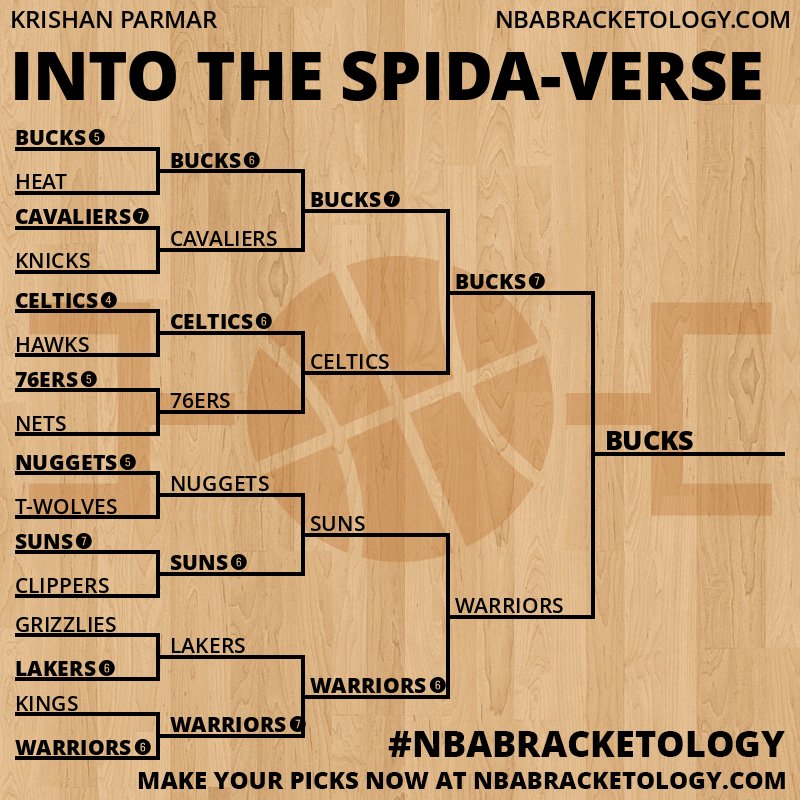 KRISHAN PARMAR
NBABRACKETOLOGY.COM

INTO THE SPIDA-VERSE

BUCKS 5
HEAT
CAVALIERS 7
KNICKS
CELTICS 4
HAWKS
76ERS 5
NETS
NUGGETS 5
T-WOLVES
SUNS 7
CLIPPERS
GRIZZLIES
LAKERS 6
KINGS
WARRIORS 6

BUCKS 6
CAVALIERS
CELTICS 6
76ERS
NUGGETS
SUNS 6
LAKERS
WARRIORS 7

BUCKS 7
CELTICS
SUNS
WARRIORS 6

BUCKS 7
WARRIORS

BUCKS

#NBABRACKETOLOGY
MAKE YOUR PICKS NOW AT NBABRACKETOLOGY.COM